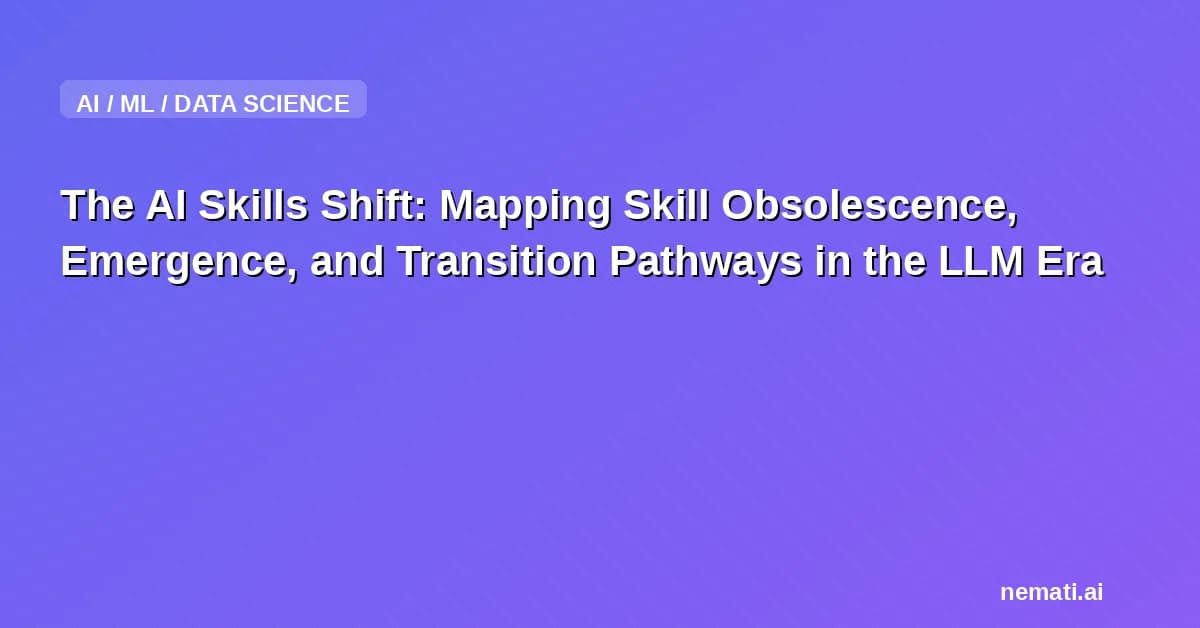 AI / ML / DATA SCIENCE

The AI Skills Shift: Mapping Skill Obsolescence, Emergence, and Transition Pathways in the LLM Era

nemati.ai